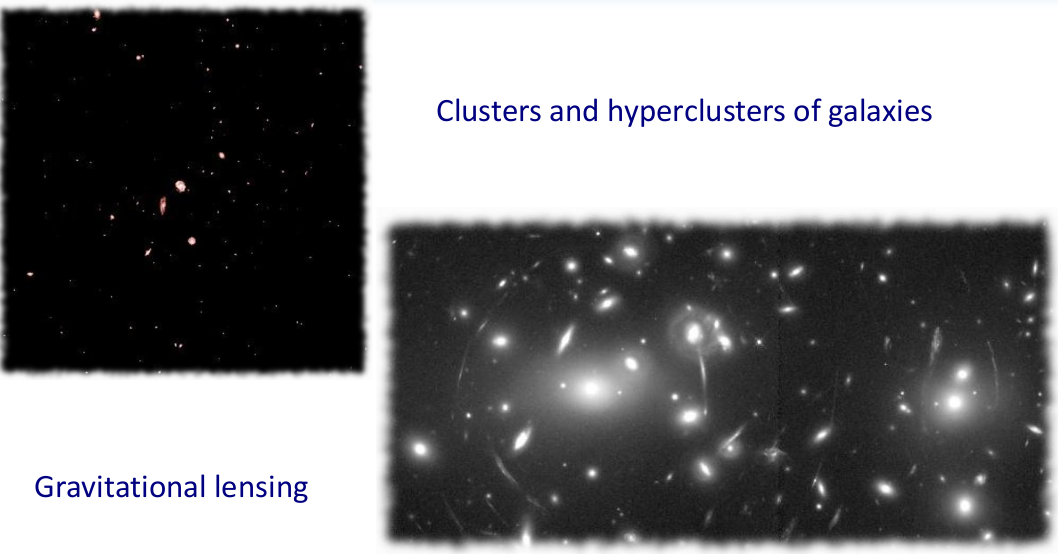 Clusters and hyperclusters of galaxies

Gravitational lensing